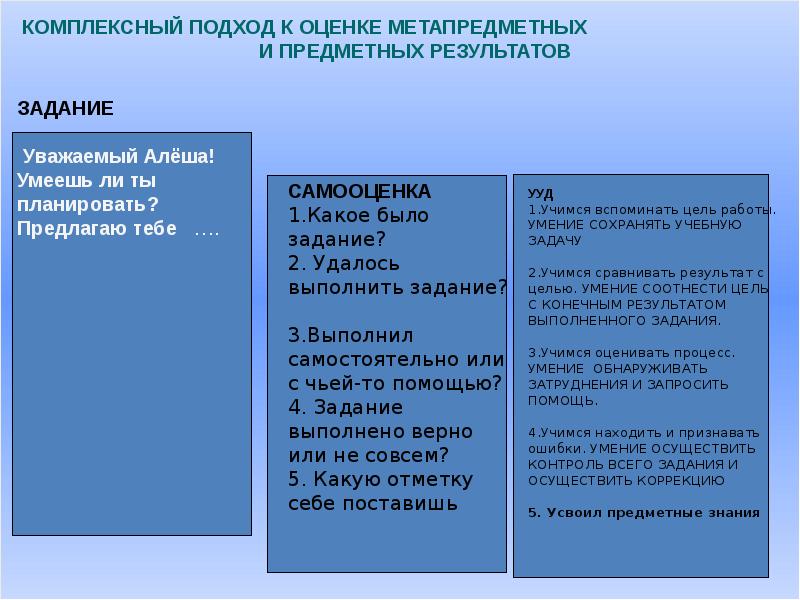 КОМПЛЕКСНЫЙ ПОДХОД К ОЦЕНКЕ МЕТАПРЕДМЕТНЫХ И ПРЕДМЕТНЫХ РЕЗУЛЬТАТОВ

ЗАДАНИЕ

Уважаемый Алёша! Умеешь ли ты планировать? Предлагаю тебе ….

САМООЦЕНКА
1.Какое было задание?
2. Удалось выполнить задание?

3.Выполнил самостоятельно или с чьей-то помощью?
4. Задание выполнено верно или не совсем?
5. Какую отметку себе поставишь

УУД
1.Учимся вспоминать цель работы. УМЕНИЕ СОХРАНЯТЬ УЧЕБНУЮ ЗАДАЧУ

2.Учимся сравнивать результат с целью. УМЕНИЕ СООТНЕСТИ ЦЕЛЬ С КОНЕЧНЫМ РЕЗУЛЬТАТОМ ВЫПОЛНЕННОГО ЗАДАНИЯ.

3.Учимся оценивать процесс. УМЕНИЕ ОБНАРУЖИВАТЬ ЗАТРУДНЕНИЯ И ЗАПРОСИТЬ ПОМОЩЬ.

4.Учимся находить и признавать ошибки. УМЕНИЕ ОСУЩЕСТВИТЬ КОНТРОЛЬ ВСЕГО ЗАДАНИЯ И ОСУЩЕСТВИТЬ КОРРЕКЦИЮ

5. Усвоил предметные знания